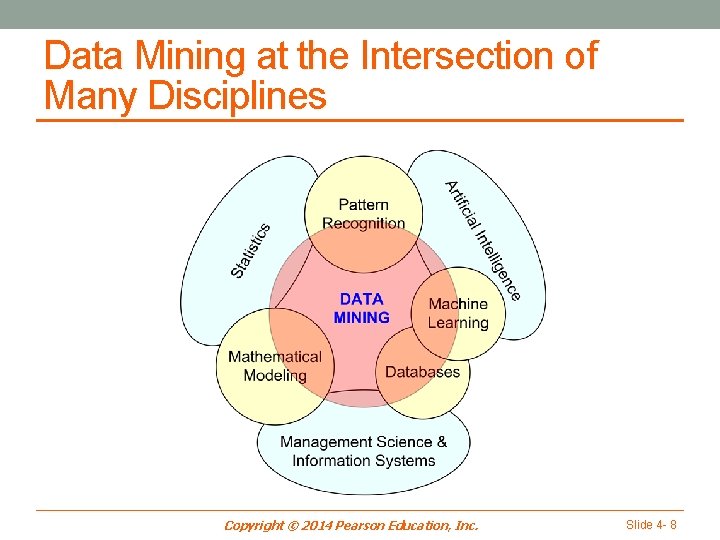 Data Mining at the Intersection of Many Disciplines

Statistics

Pattern Recognition

Artificial Intelligence

DATA MINING

Machine Learning

Mathematical Modeling

Databases

Management Science & Information Systems

Copyright © 2014 Pearson Education, Inc.

Slide 4- 8